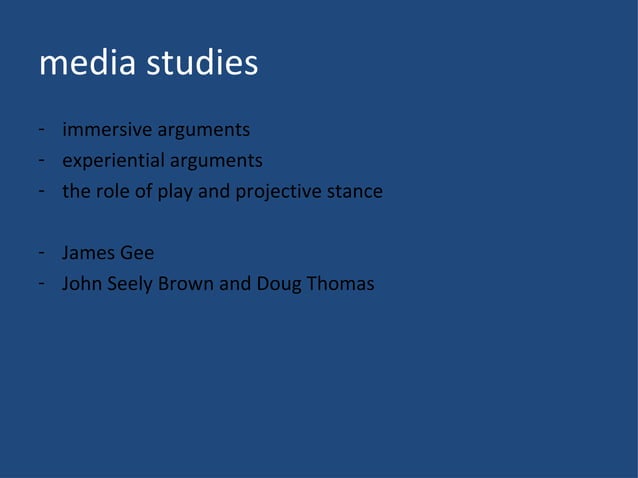 media studies

- immersive arguments
- experiential arguments
- the role of play and projective stance

- James Gee
- John Seely Brown and Doug Thomas